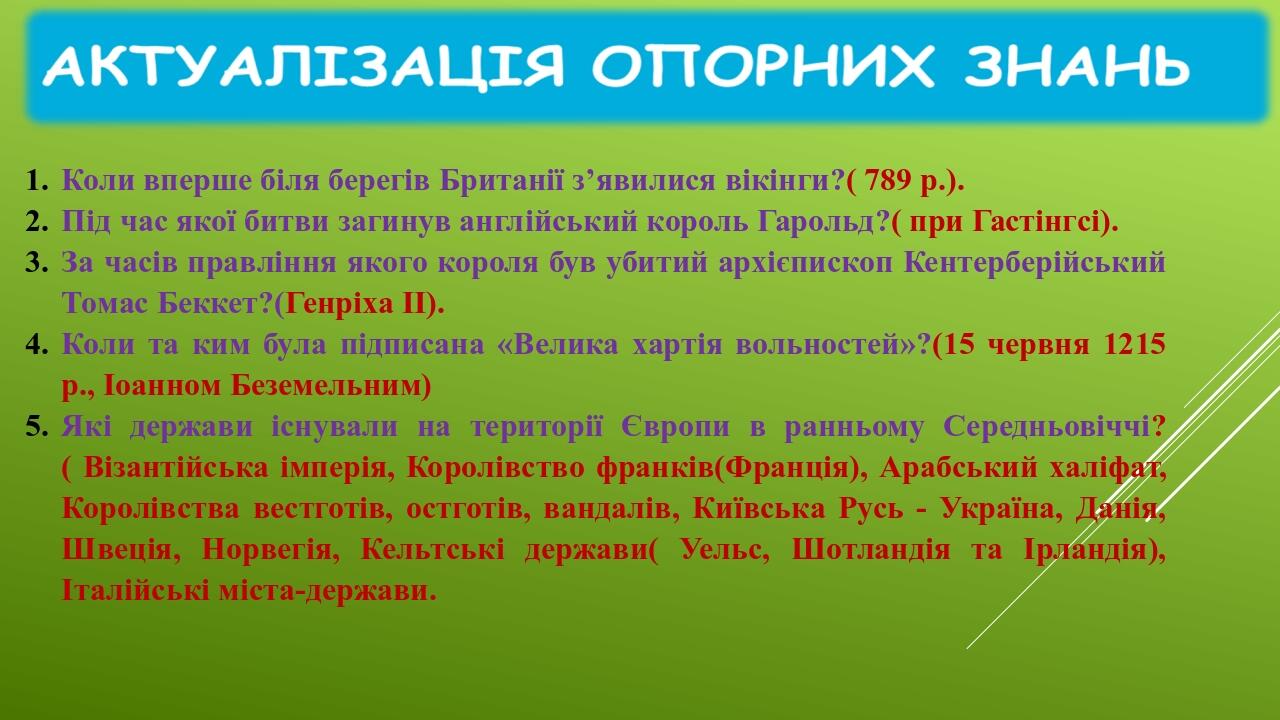 АКТУАЛІЗАЦІЯ ОПОРНИХ ЗНАНЬ

1. Коли вперше біля берегів Британії з’явилися вікінги?( 789 р.).
2. Під час якої битви загинув англійський король Гарольд?( при Гастінгсі).
3. За часів правління якого короля був убитий архієпископ Кентерберійський Томас Беккет?(Генріха ІІ).
4. Коли та ким була підписана «Велика хартія вольностей»?(15 червня 1215 р., Іоанном Безземельним)
5. Які держави існували на території Європи в ранньому Середньовіччі? ( Візантійська імперія, Королівство франків(Франція), Арабський халіфат, Королівства вестготів, остготів, вандалів, Київська Русь - Україна, Данія, Швеція, Норвегія, Кельтські держави( Уельс, Шотландія та Ірландія), Італійські міста-держави.